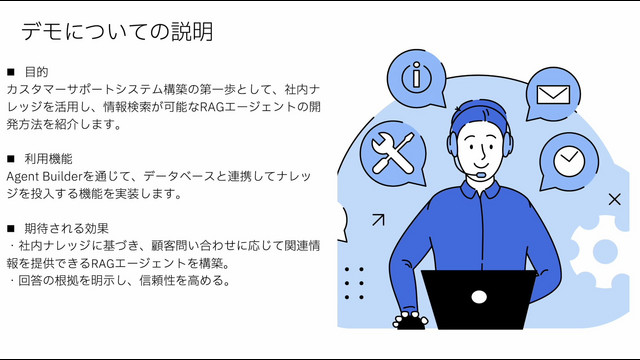 デモについての説明

■ 目的
カスタマーサポートシステム構築の第一歩として、社内ナレッジを活用し、情報検索が可能なRAGエージェントの開発方法を紹介します。

■ 利用機能
Agent Builderを通じて、データベースと連携してナレッジを投入する機能を実装します。

■ 期待される効果
・社内ナレッジに基づき、顧客問い合わせに応じて関連情報を提供できるRAGエージェントを構築。
・回答の根拠を明示し、信頼性を高める。